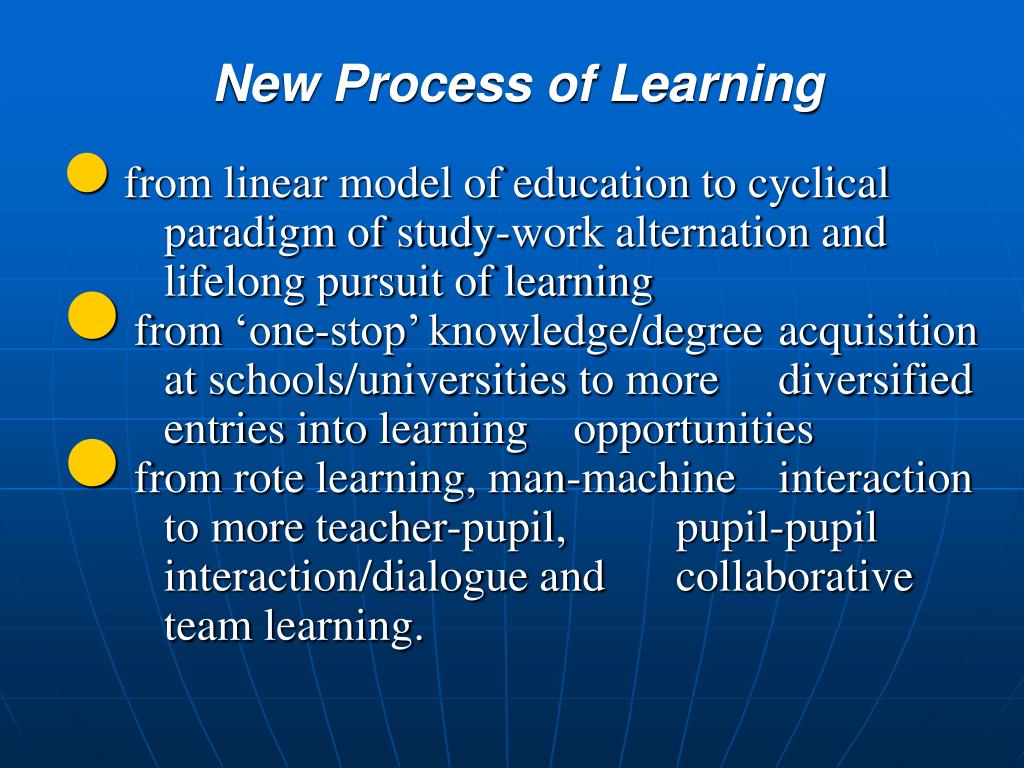 New Process of Learning

from linear model of education to cyclical paradigm of study-work alternation and lifelong pursuit of learning

from ‘one-stop’ knowledge/degree acquisition at schools/universities to more diversified entries into learning opportunities

from rote learning, man-machine interaction to more teacher-pupil, pupil-pupil interaction/dialogue and collaborative team learning.